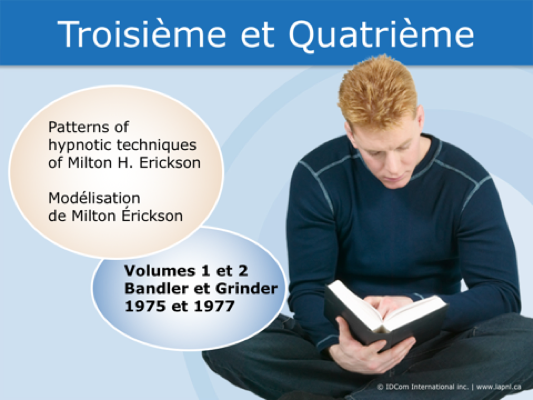 Troisième et Quatrième

Patterns of hypnotic techniques of Milton H. Erickson

Modélisation de Milton Érickson

Volumes 1 et 2
Bandler et Grinder
1975 et 1977

© IDCom International inc. | www.lapnl.ca